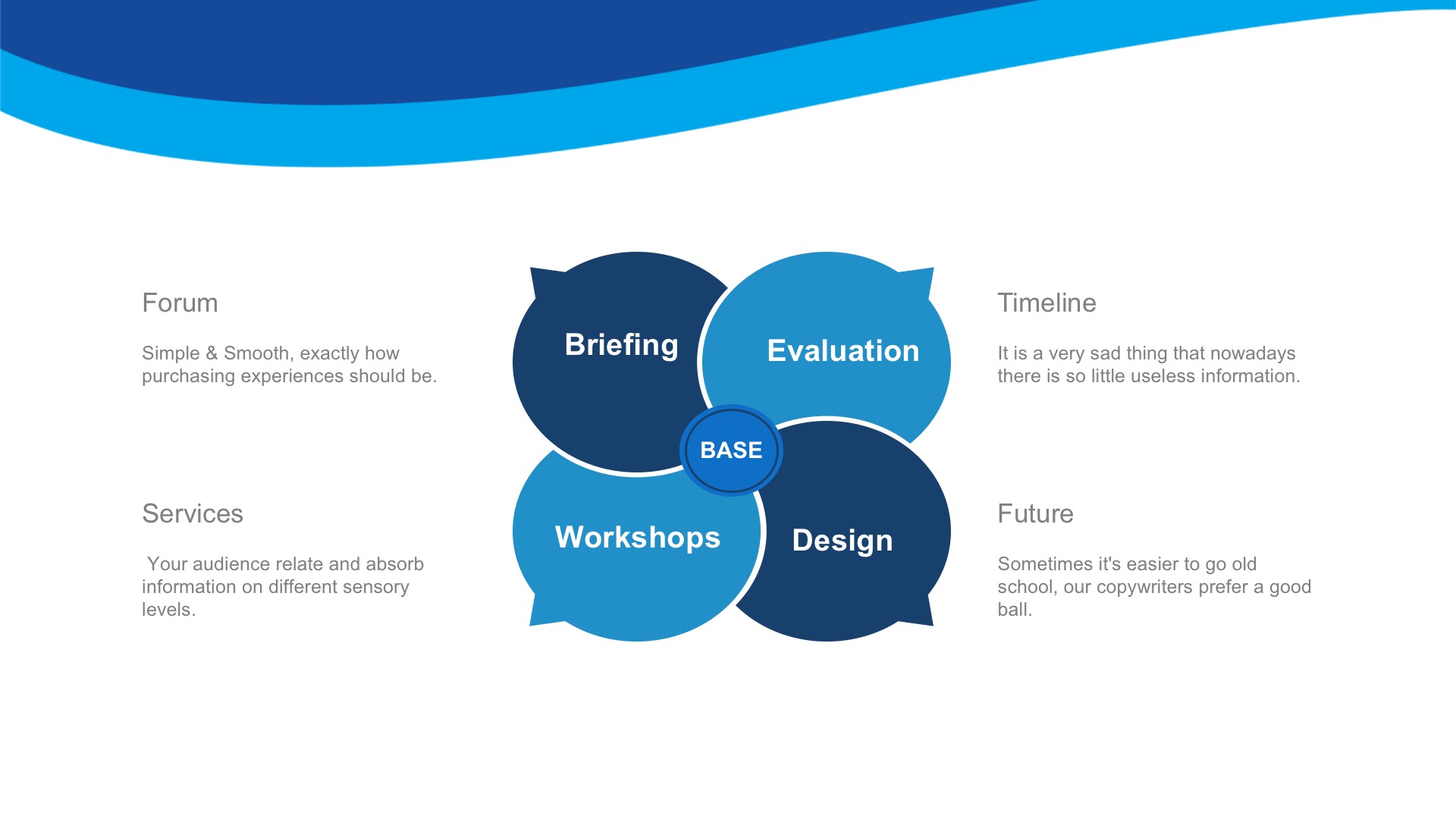 Forum

Simple & Smooth, exactly how purchasing experiences should be.

Services

Your audience relate and absorb information on different sensory levels.

Briefing

Evaluation

BASE

Workshops

Design

Timeline

It is a very sad thing that nowadays there is so little useless information.

Future

Sometimes it's easier to go old school, our copywriters prefer a good ball.